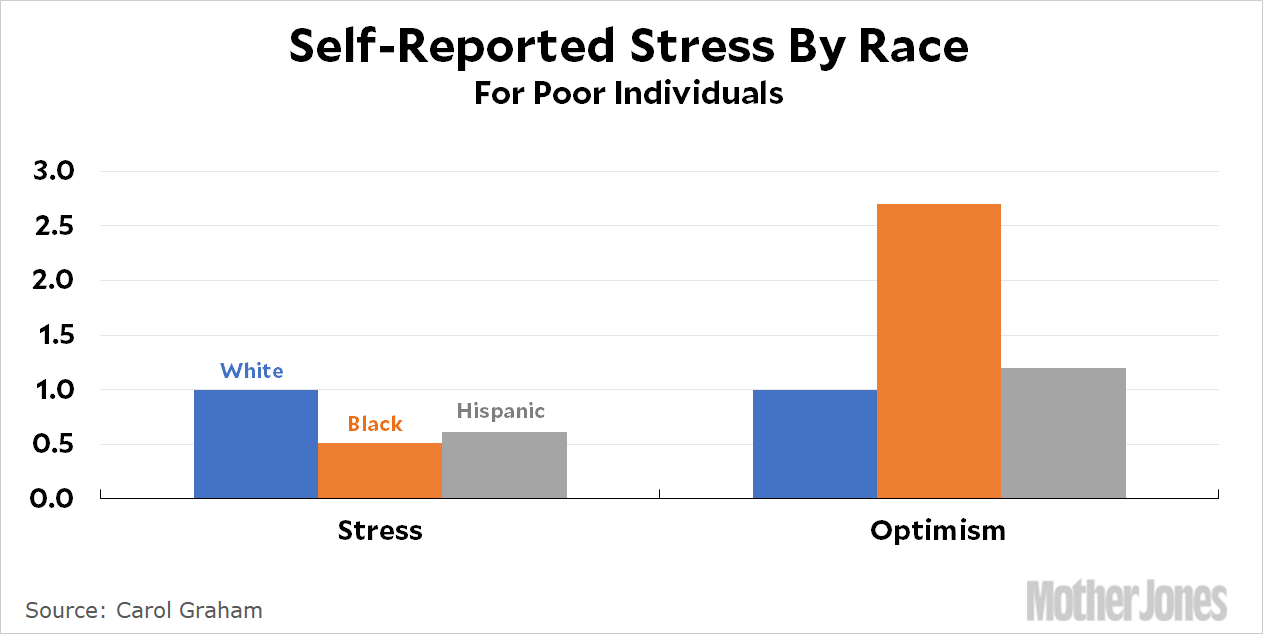 Self-Reported Stress By Race
For Poor Individuals

3.0
2.5
2.0
1.5
1.0
0.5
0.0

White
Black
Hispanic

Stress
Optimism

Source: Carol Graham

Mother Jones